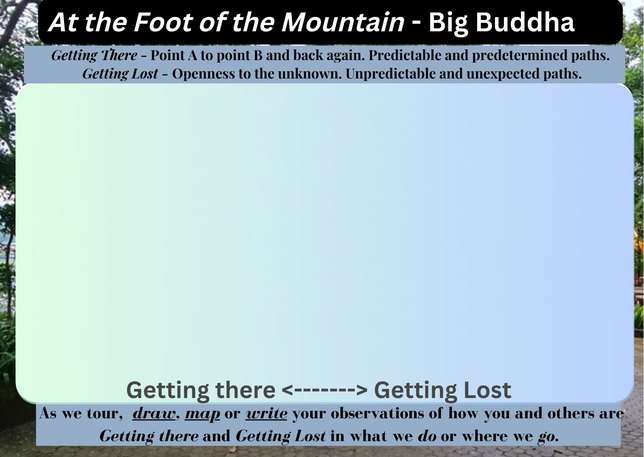 At the Foot of the Mountain - Big Buddha

Getting There - Point A to point B and back again. Predictable and predetermined paths.
Getting Lost - Openness to the unknown. Unpredictable and unexpected paths.

Getting there <-------> Getting Lost

As we tour, draw, map or write your observations of how you and others are Getting there and Getting Lost in what we do or where we go.